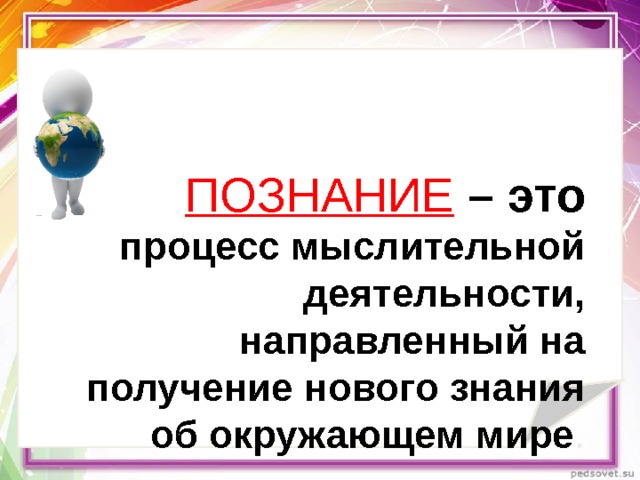 ПОЗНАНИЕ – это процесс мыслительной деятельности, направленный на получение нового знания об окружающем мире.

pedsovet.su